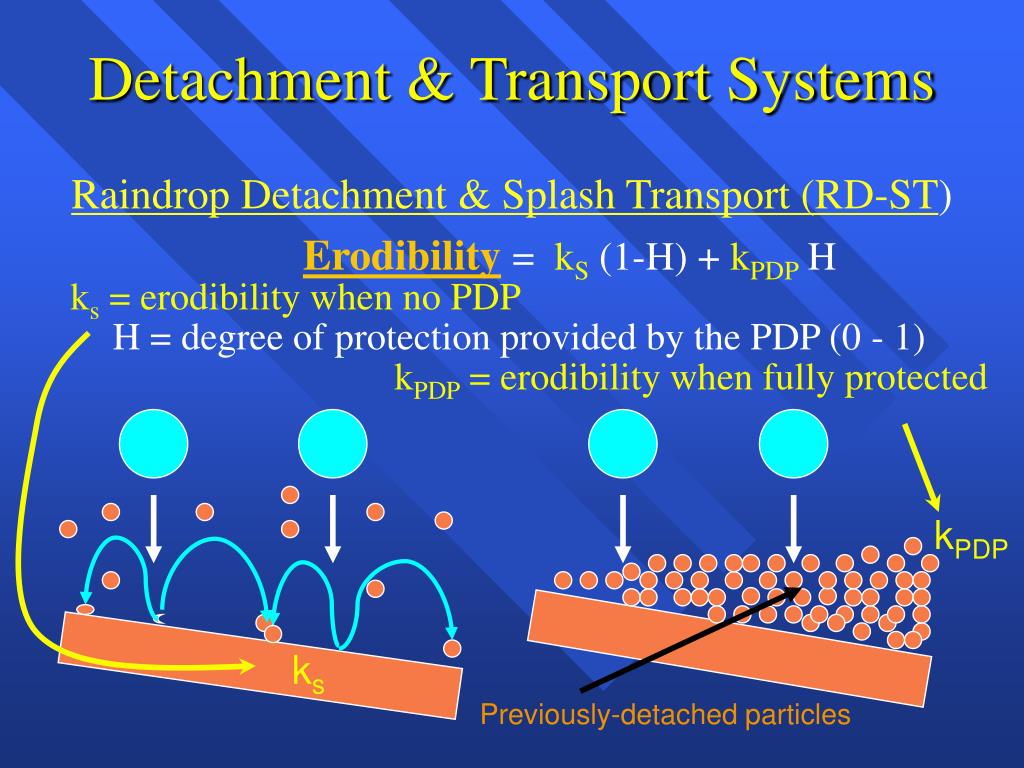 Detachment & Transport Systems

Raindrop Detachment & Splash Transport (RD-ST)

Erodibility = $k_S$ (1-H) + $k_{PDP}$ H

$k_s$ = erodibility when no PDP

H = degree of protection provided by the PDP (0 - 1)

$k_{PDP}$ = erodibility when fully protected

$k_{PDP}$

$k_s$

Previously-detached particles